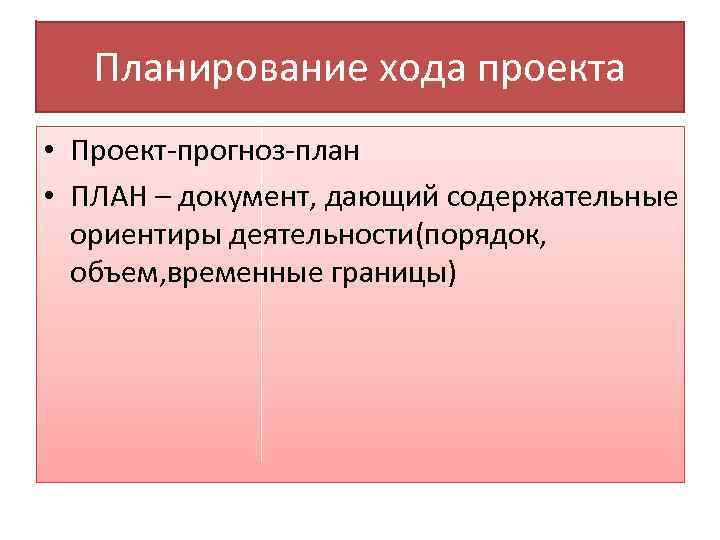 Планирование хода проекта

• Проект-прогноз-план
• ПЛАН – документ, дающий содержательные ориентиры деятельности(порядок, объем,временные границы)